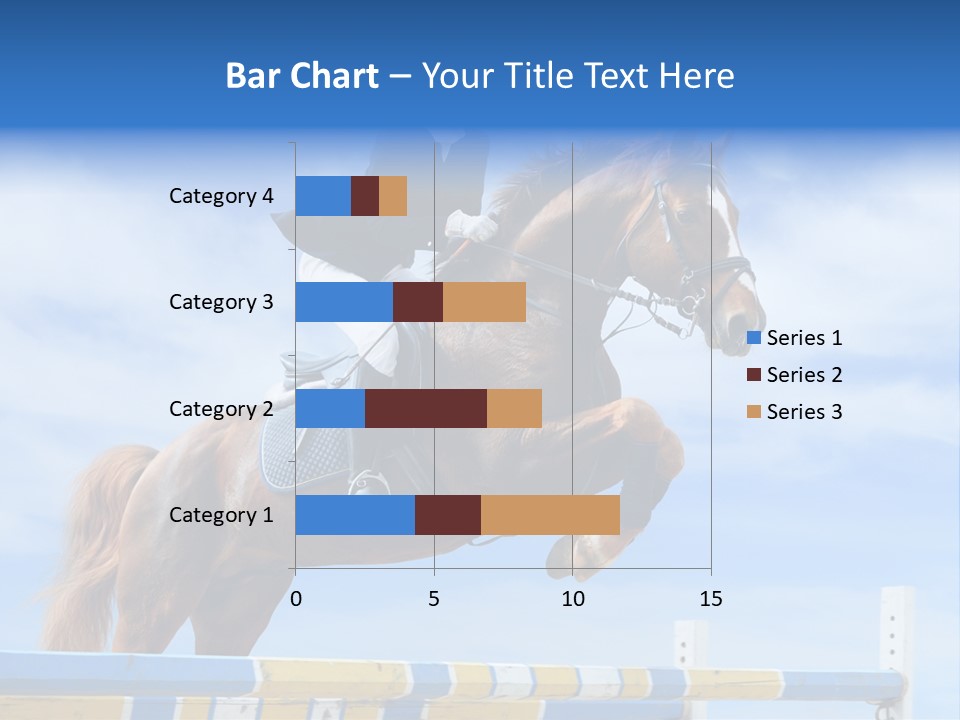 Bar Chart – Your Title Text Here

Category 4
Category 3
Category 2
Category 1

0
5
10
15

Series 1
Series 2
Series 3